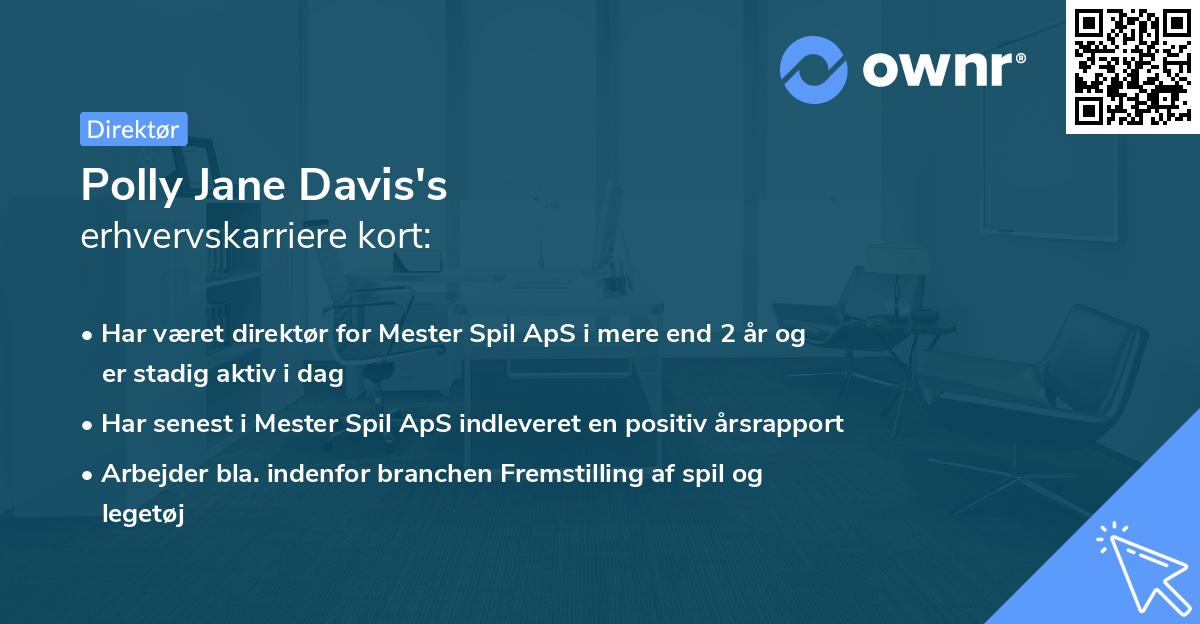 ownr®

Direktør

Polly Jane Davis's
erhvervskarriere kort:

• Har været direktør for Mester Spil ApS i mere end 2 år og er stadig aktiv i dag
• Har senest i Mester Spil ApS indleveret en positiv årsrapport
• Arbejder bla. indenfor branchen Fremstilling af spil og legetøj